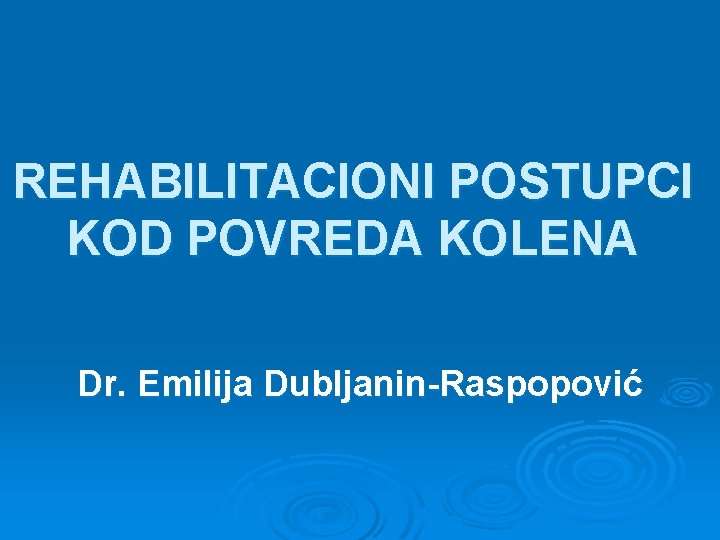 REHABILITACIONI POSTUPCI KOD POVREDA KOLENA

Dr. Emilija Dubljanin-Raspopović